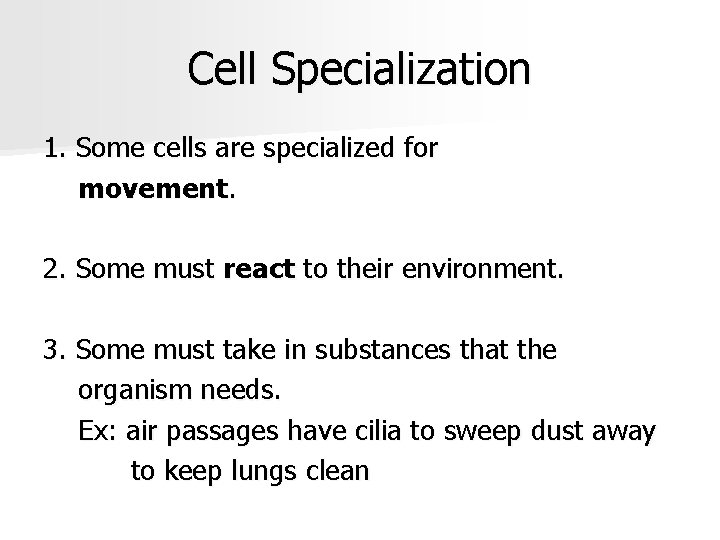 Cell Specialization

1. Some cells are specialized for movement.

2. Some must react to their environment.

3. Some must take in substances that the organism needs.
Ex: air passages have cilia to sweep dust away to keep lungs clean